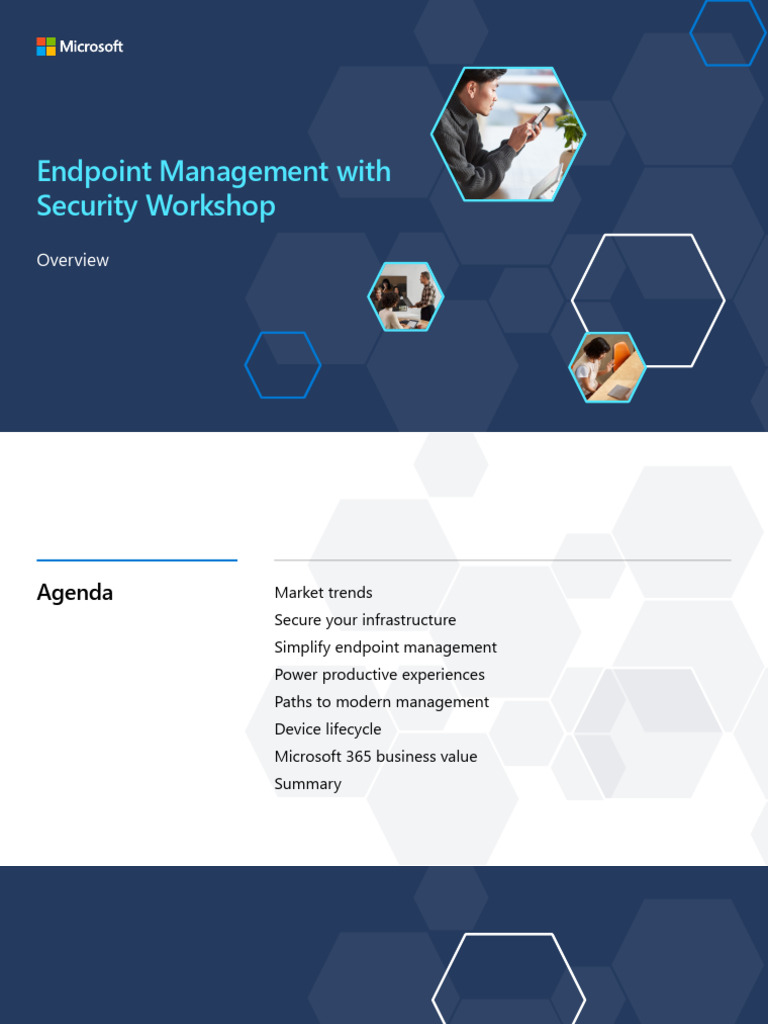 Microsoft

Endpoint Management with Security Workshop

Overview

Agenda

Market trends
Secure your infrastructure
Simplify endpoint management
Power productive experiences
Paths to modern management
Device lifecycle
Microsoft 365 business value
Summary